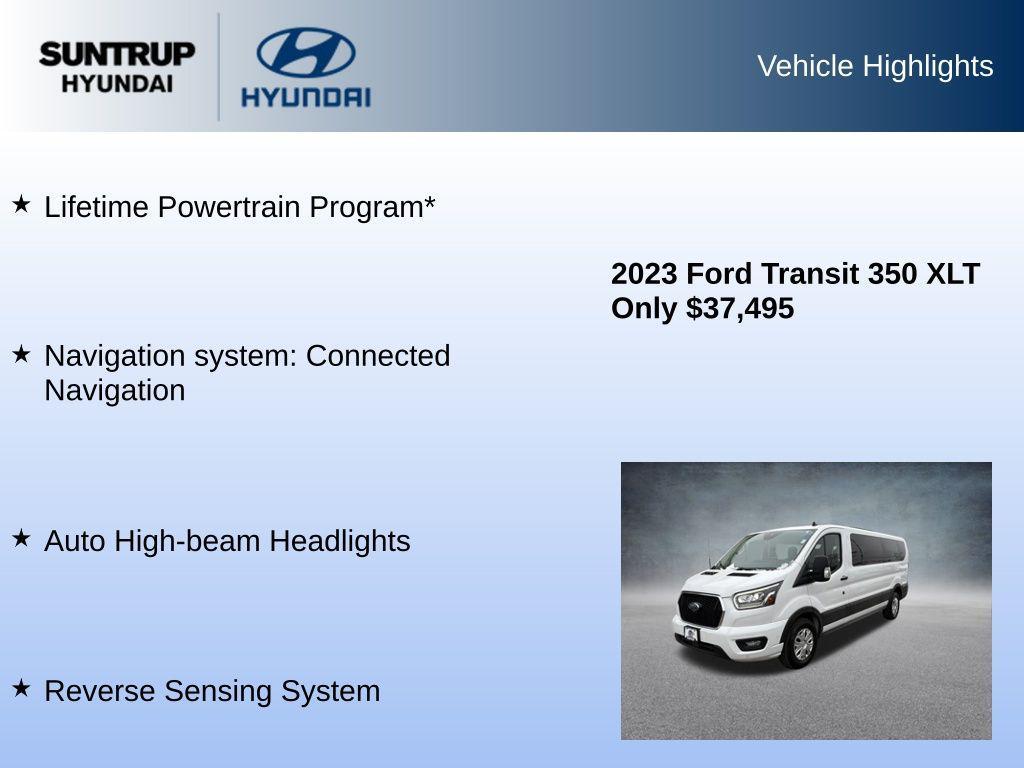 SUNTRUP HYUNDAI

HYUNDAI

Vehicle Highlights

★ Lifetime Powertrain Program*

2023 Ford Transit 350 XLT
Only $37,495

★ Navigation system: Connected Navigation

★ Auto High-beam Headlights

★ Reverse Sensing System